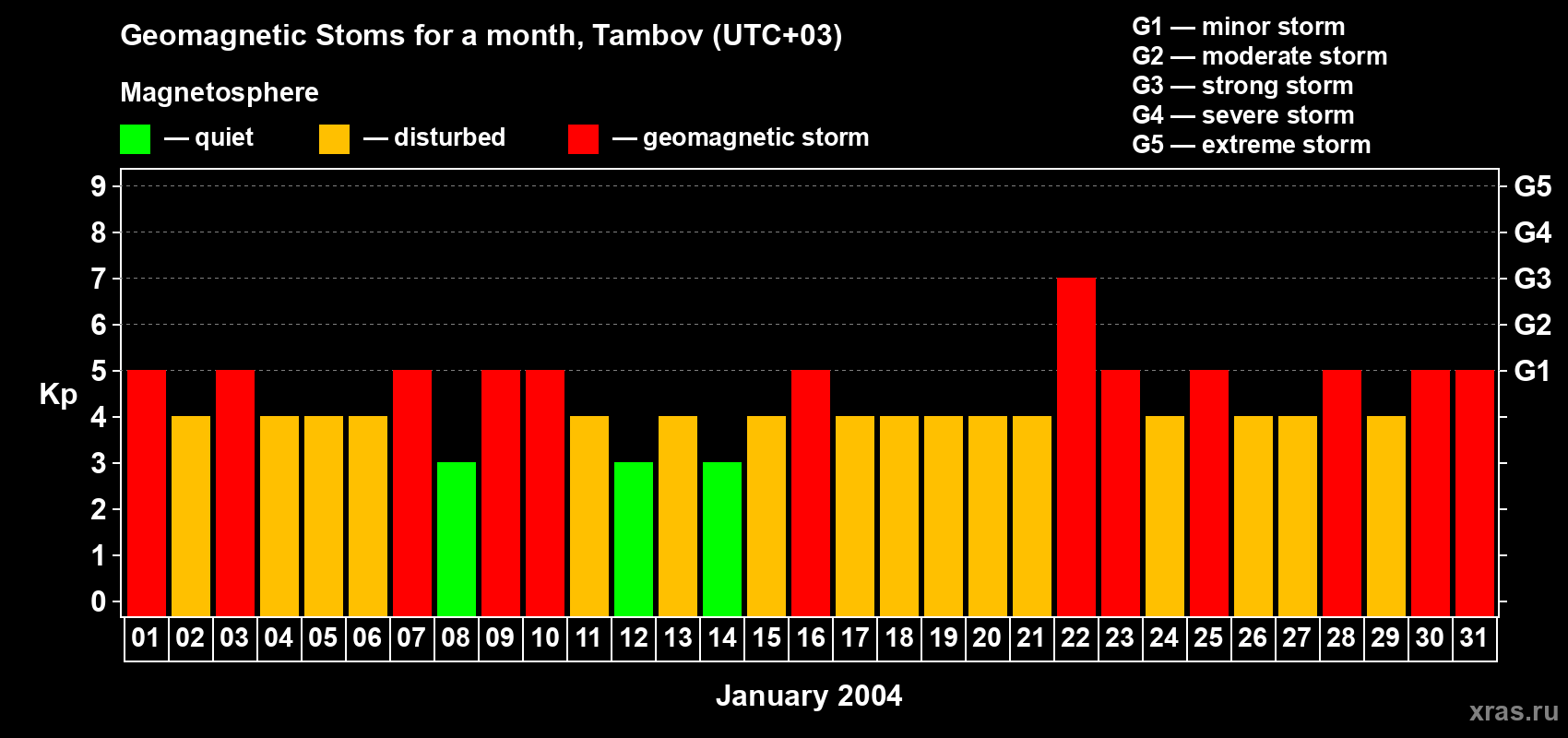 Geomagnetic Stoms for a month, Tambov (UTC+03)

Magnetosphere

— quiet — disturbed — geomagnetic storm

G1 — minor storm
G2 — moderate storm
G3 — strong storm
G4 — severe storm
G5 — extreme storm

Kp

9
8
7
6
5
4
3
2
1
0

G5
G4
G3
G2
G1

01 02 03 04 05 06 07 08 09 10 11 12 13 14 15 16 17 18 19 20 21 22 23 24 25 26 27 28 29 30 31

January 2004

xras.ru